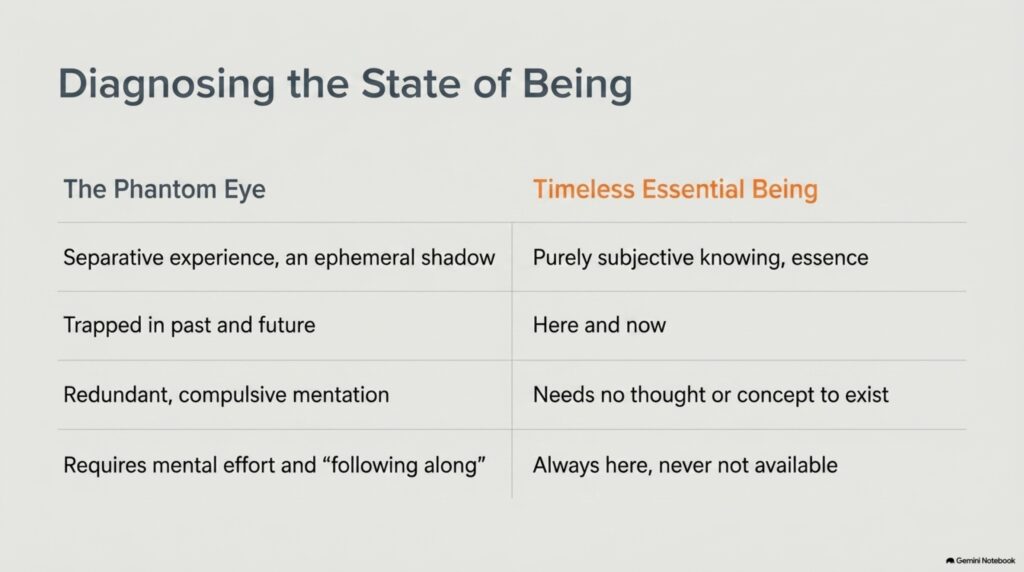 Diagnosing the State of Being

| The Phantom Eye | Timeless Essential Being |
|---|---|
| Separative experience, an ephemeral shadow | Purely subjective knowing, essence |
| Trapped in past and future | Here and now |
| Redundant, compulsive mentation | Needs no thought or concept to exist |
| Requires mental effort and “following along” | Always here, never not available |

Gemini Notebook